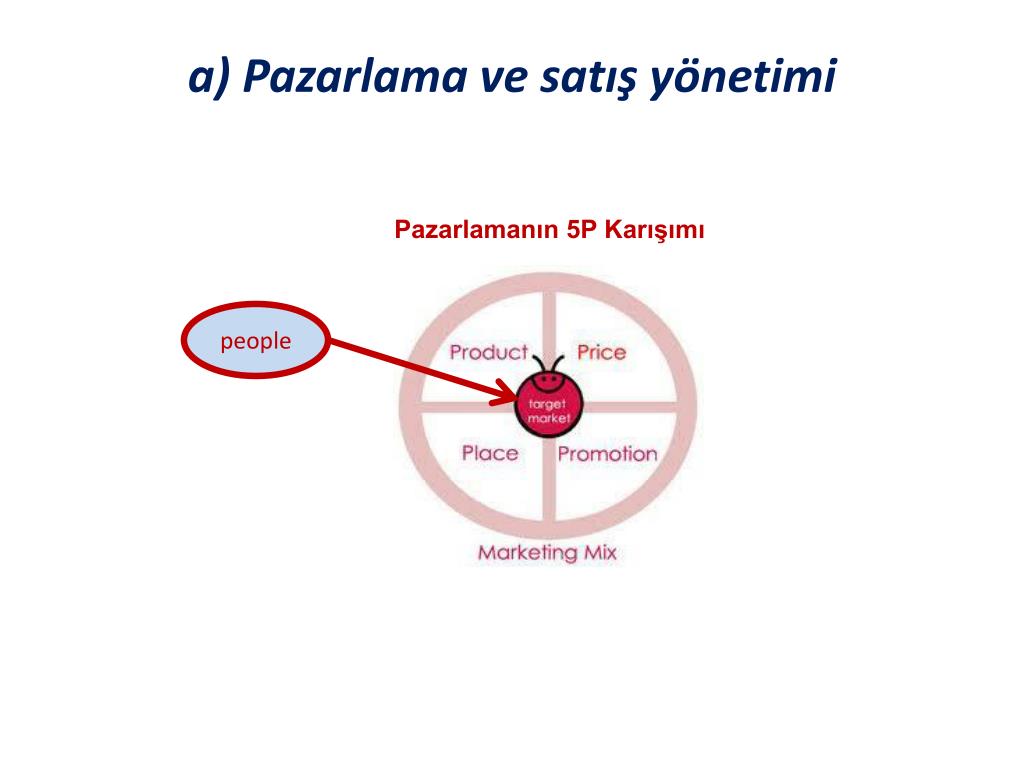 a) Pazarlama ve satış yönetimi

Pazarlamanın 5P Karışımı

people

Product

Price

target market

Place

Promotion

Marketing Mix